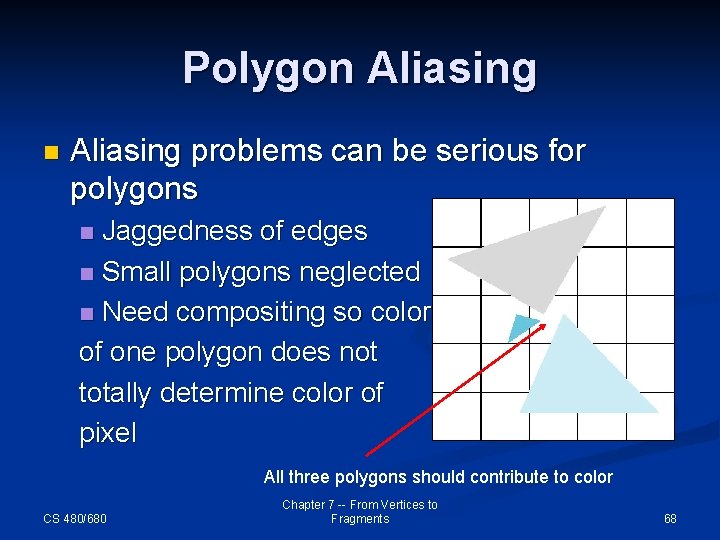 Polygon Aliasing

Aliasing problems can be serious for polygons

Jaggedness of edges

Small polygons neglected

Need compositing so color of one polygon does not totally determine color of pixel

All three polygons should contribute to color

CS 480/680

Chapter 7 -- From Vertices to Fragments

68